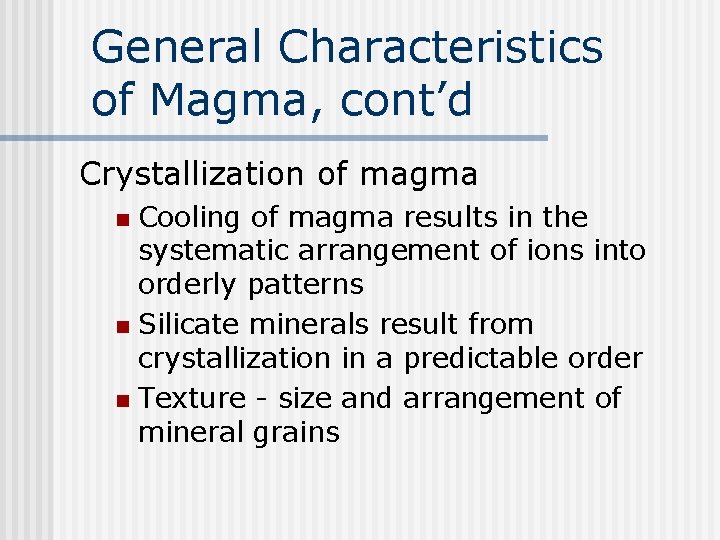 General Characteristics of Magma, cont’d

Crystallization of magma

- Cooling of magma results in the systematic arrangement of ions into orderly patterns
- Silicate minerals result from crystallization in a predictable order
- Texture - size and arrangement of mineral grains